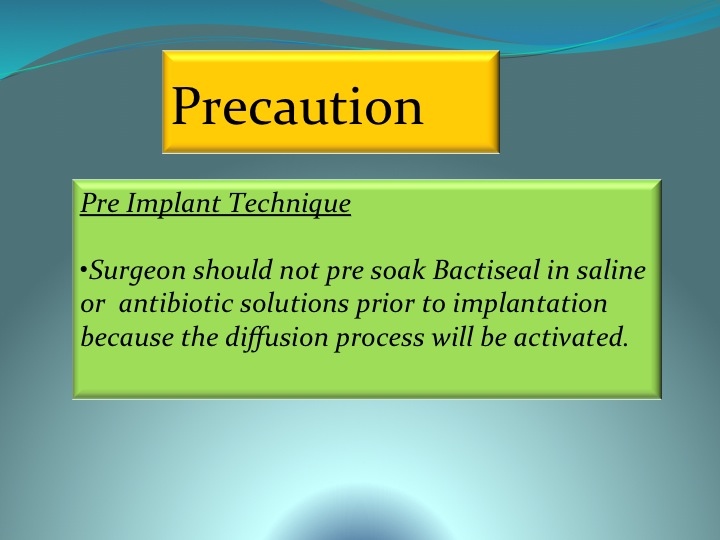 Precaution

Pre Implant Technique

•Surgeon should not pre soak Bactiseal in saline or antibiotic solutions prior to implantation because the diffusion process will be activated.